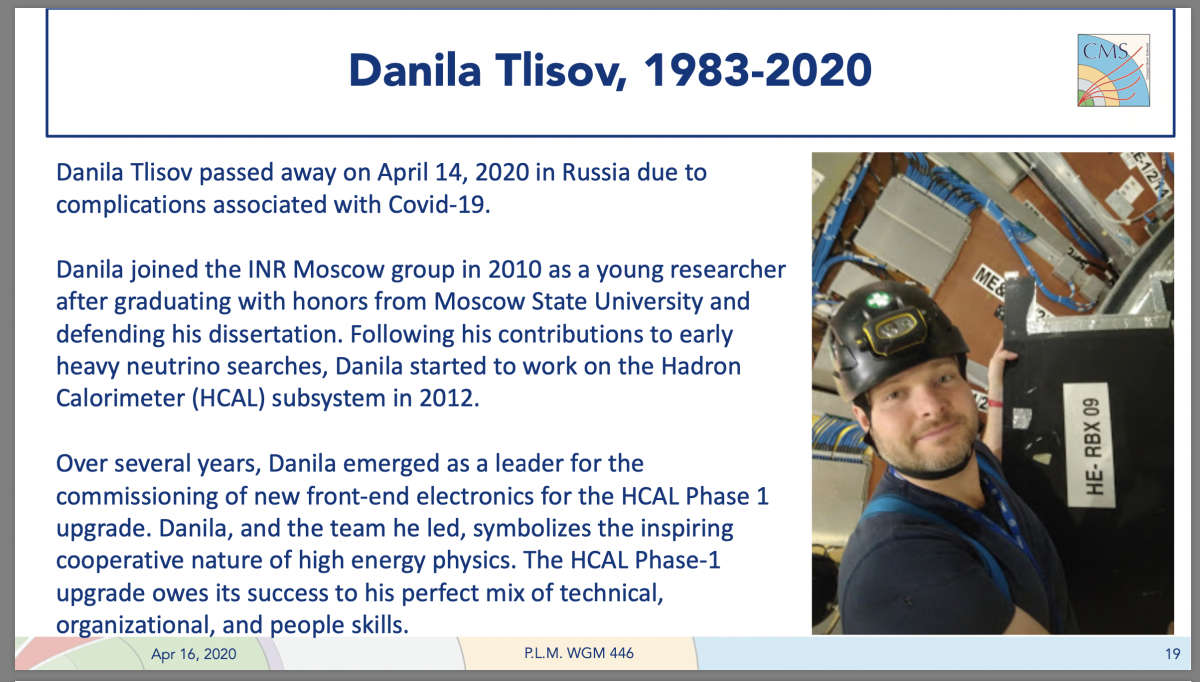 Danila Tlisov, 1983-2020

CMS

Danila Tlisov passed away on April 14, 2020 in Russia due to complications associated with Covid-19.

Danila joined the INR Moscow group in 2010 as a young researcher after graduating with honors from Moscow State University and defending his dissertation. Following his contributions to early heavy neutrino searches, Danila started to work on the Hadron Calorimeter (HCAL) subsystem in 2012.

Over several years, Danila emerged as a leader for the commissioning of new front-end electronics for the HCAL Phase 1 upgrade. Danila, and the team he led, symbolizes the inspiring cooperative nature of high energy physics. The HCAL Phase-1 upgrade owes its success to his perfect mix of technical, organizational, and people skills.

ME-1/2/14

ME

HE- RBX 09

Apr 16, 2020

P.L.M. WGM 446

19